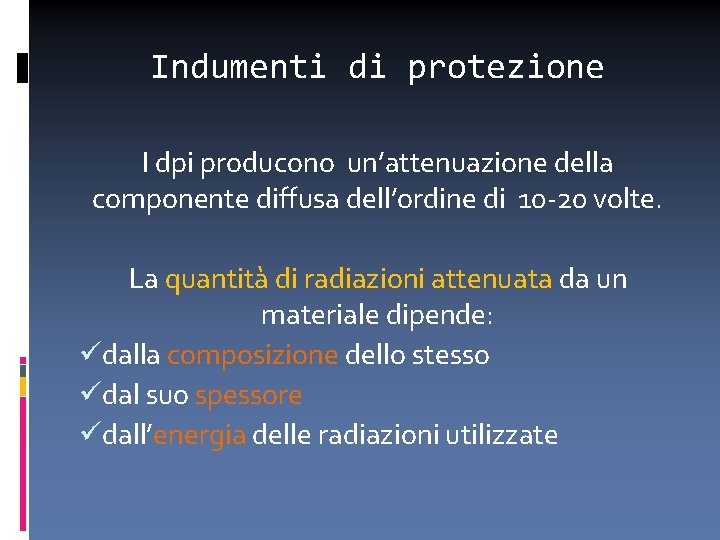 Indumenti di protezione

I dpi producono un’attenuazione della componente diffusa dell’ordine di 10-20 volte.

La quantità di radiazioni attenuata da un materiale dipende:
✓dalla composizione dello stesso
✓dal suo spessore
✓dall’energia delle radiazioni utilizzate